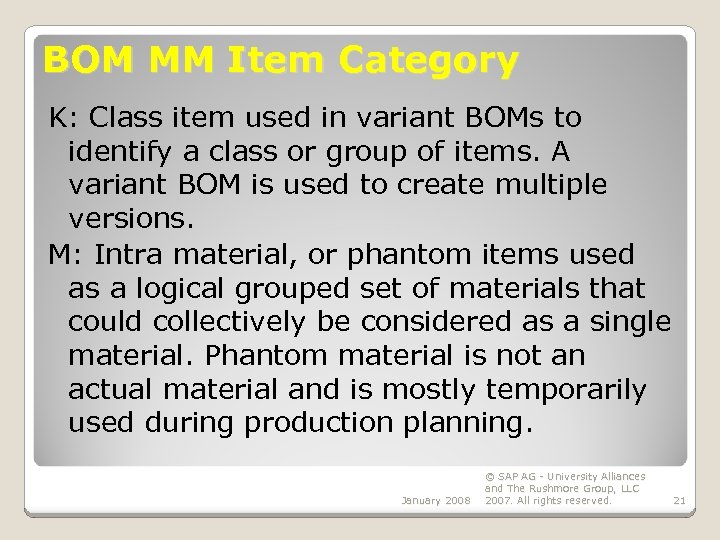 BOM MM Item Category

K: Class item used in variant BOMs to identify a class or group of items. A variant BOM is used to create multiple versions.

M: Intra material, or phantom items used as a logical grouped set of materials that could collectively be considered as a single material. Phantom material is not an actual material and is mostly temporarily used during production planning.

January 2008

© SAP AG - University Alliances and The Rushmore Group, LLC 2007. All rights reserved.

21